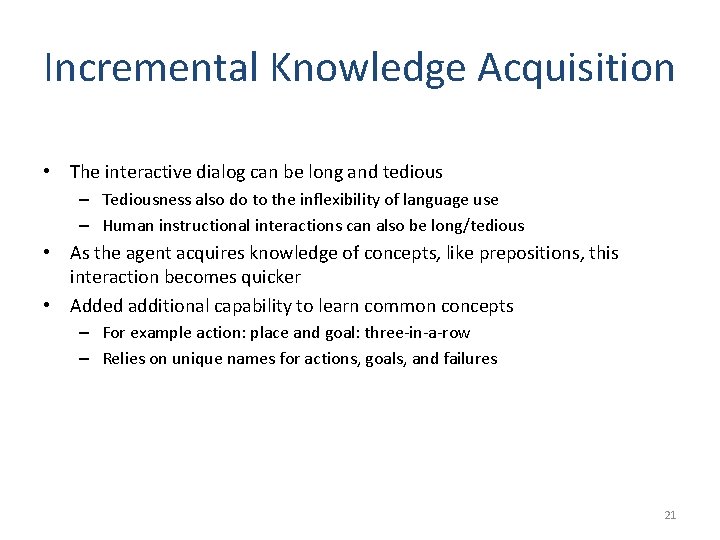 Incremental Knowledge Acquisition

• The interactive dialog can be long and tedious
  – Tediousness also do to the inflexibility of language use
  – Human instructional interactions can also be long/tedious
• As the agent acquires knowledge of concepts, like prepositions, this interaction becomes quicker
• Added additional capability to learn common concepts
  – For example action: place and goal: three-in-a-row
  – Relies on unique names for actions, goals, and failures

21